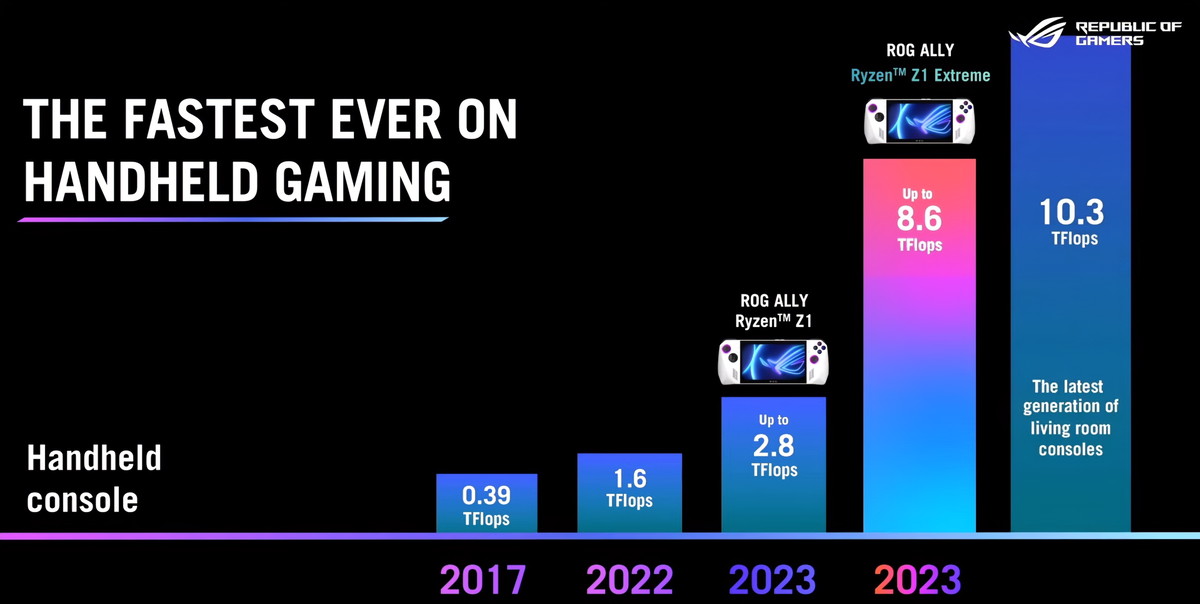 REPUBLIC OF GAMERS

THE FASTEST EVER ON HANDHELD GAMING

Handheld console

0.39 TFlops

1.6 TFlops

ROG ALLY Ryzen™ Z1

Up to 2.8 TFlops

ROG ALLY Ryzen™ Z1 Extreme

Up to 8.6 TFlops

10.3 TFlops

The latest generation of living room consoles

2017

2022

2023

2023